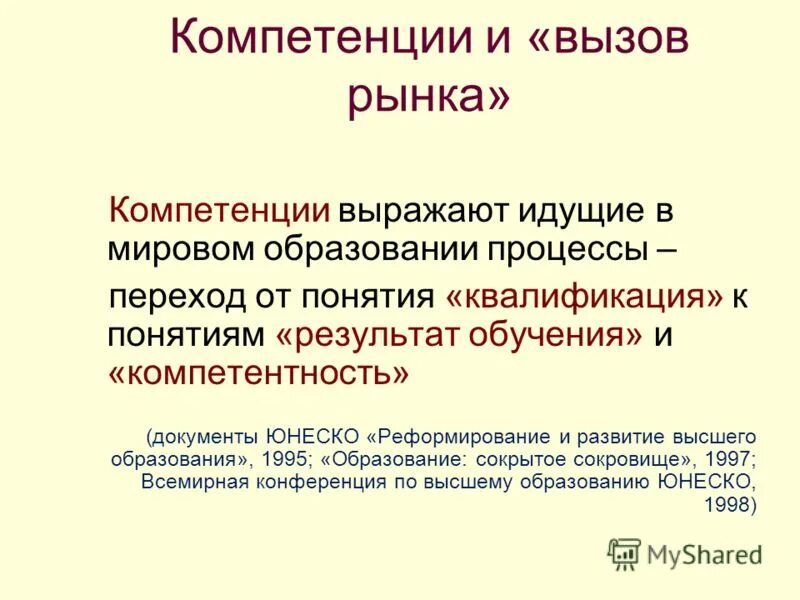 Компетенции и «вызов рынка»

Компетенции выражают идущие в мировом образовании процессы –

переход от понятия «квалификация» к понятиям «результат обучения» и «компетентность»

(документы ЮНЕСКО «Реформирование и развитие высшего образования», 1995; «Образование: сокрытое сокровище», 1997; Всемирная конференция по высшему образованию ЮНЕСКО, 1998)

MyShared